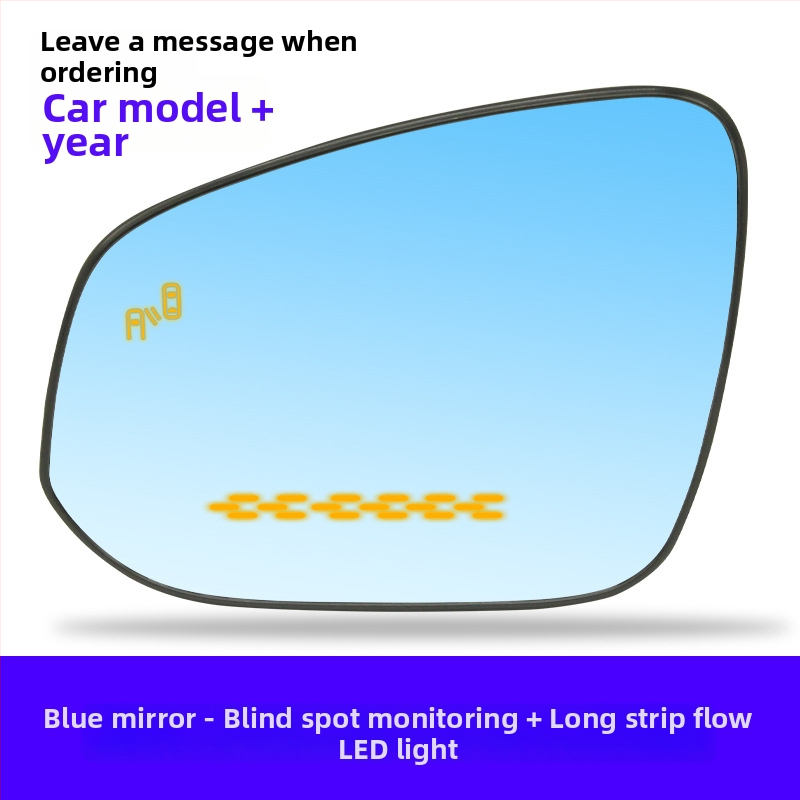 Leave a message when ordering

Car model + year

Blue mirror - Blind spot monitoring + Long strip flow LED light